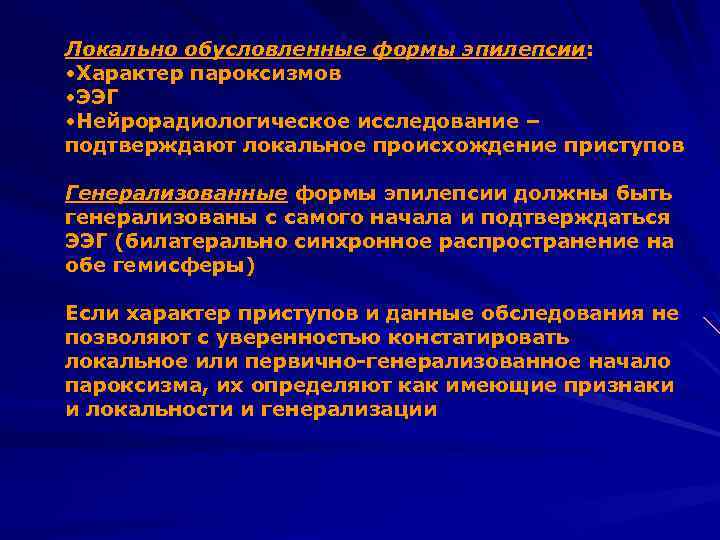 Локально обусловленные формы эпилепсии:
•Характер пароксизмов
•ЭЭГ
•Нейрорадиологическое исследование – подтверждают локальное происхождение приступов

Генерализованные формы эпилепсии должны быть генерализованы с самого начала и подтверждаться ЭЭГ (билатерально синхронное распространение на обе гемисферы)

Если характер приступов и данные обследования не позволяют с уверенностью констатировать локальное или первично-генерализованное начало пароксизма, их определяют как имеющие признаки и локальности и генерализации